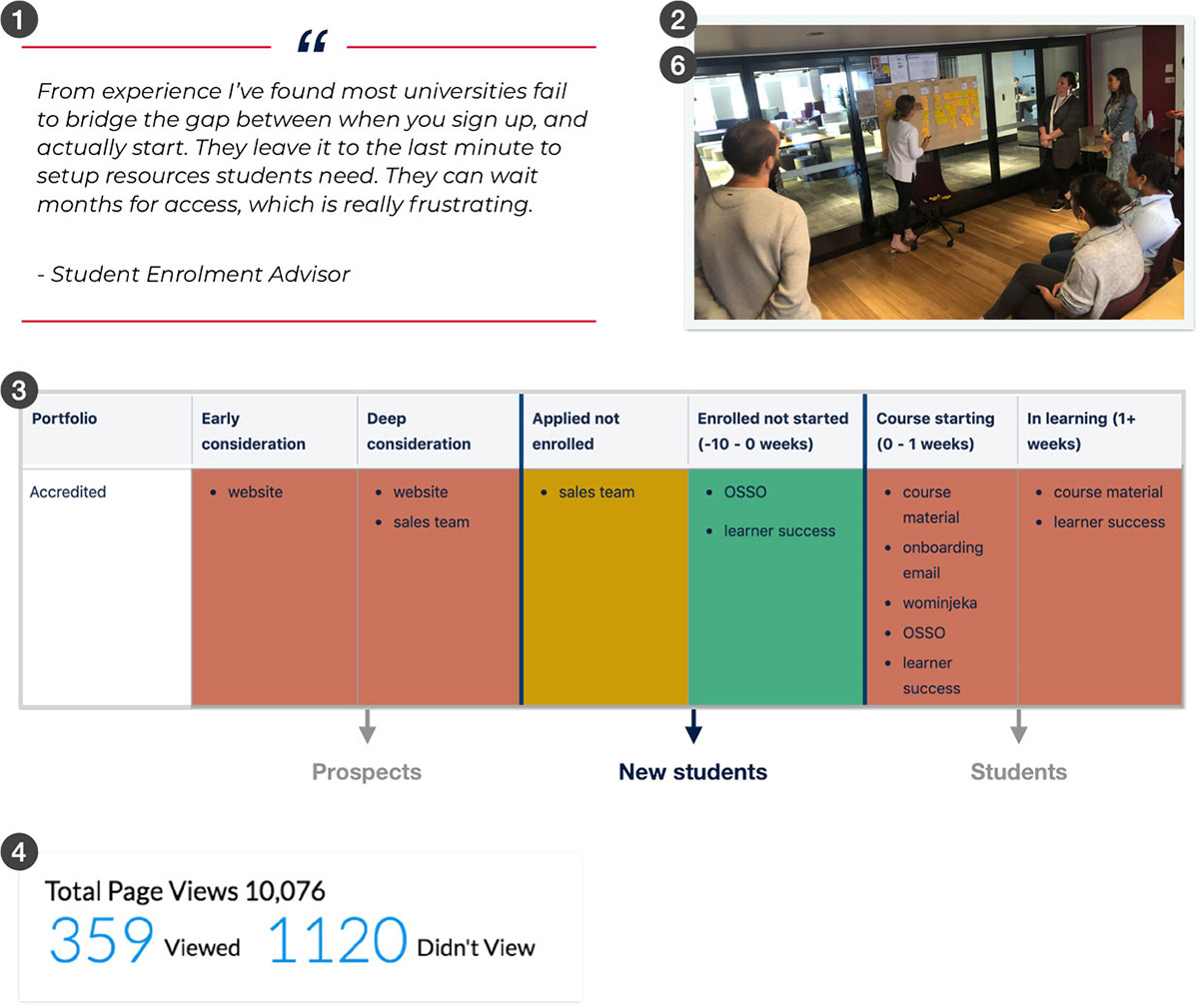 1

“

From experience I've found most universities fail to bridge the gap between when you sign up, and actually start. They leave it to the last minute to setup resources students need. They can wait months for access, which is really frustrating.

- Student Enrolment Advisor

2

6

3

| Portfolio | Early consideration | Deep consideration | Applied not enrolled | Enrolled not started (-10 - 0 weeks) | Course starting (0 - 1 weeks) | In learning (1+ weeks) |
|---|---|---|---|---|---|---|
| Accredited | • website | • website • sales team | • sales team | • OSSO • learner success | • course material • onboarding email • wominjeka • OSSO • learner success | • course material • learner success |

Prospects

New students

Students

4

Total Page Views 10,076
359 Viewed 1120 Didn't View